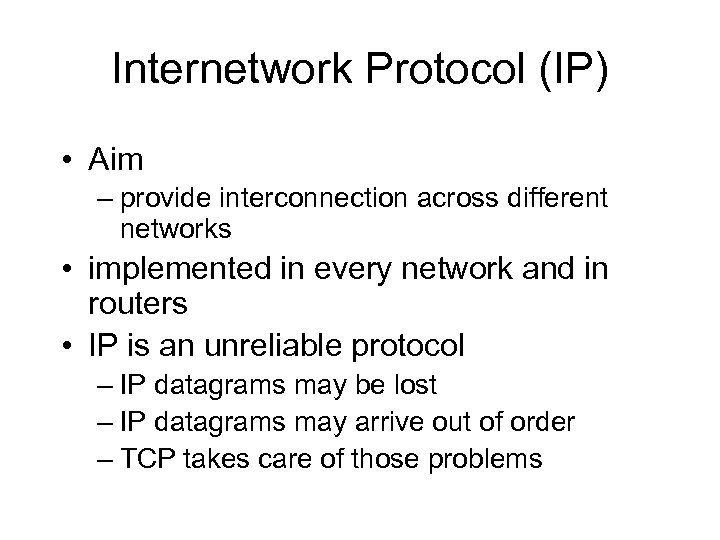 Internetwork Protocol (IP)

• Aim
– provide interconnection across different networks
• implemented in every network and in routers
• IP is an unreliable protocol
– IP datagrams may be lost
– IP datagrams may arrive out of order
– TCP takes care of those problems